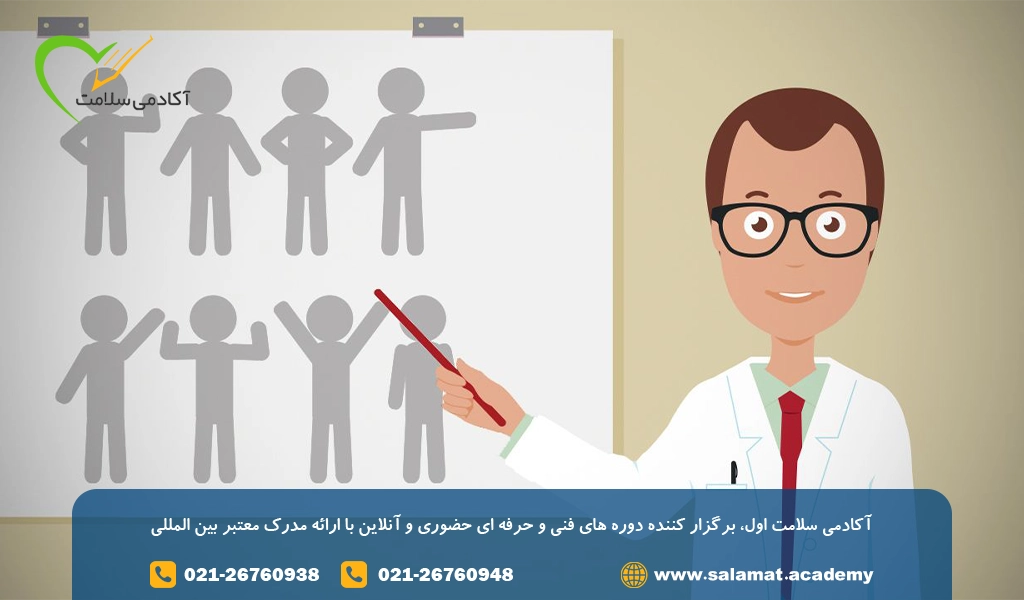 آکادمی سلامت

آکادمی سلامت اول، برگزار کننده دوره های فنی و حرفه ای حضوری و آنلاین با ارائه مدرک معتبر بین المللی

021-26760938 021-26760948 www.salamat.academy